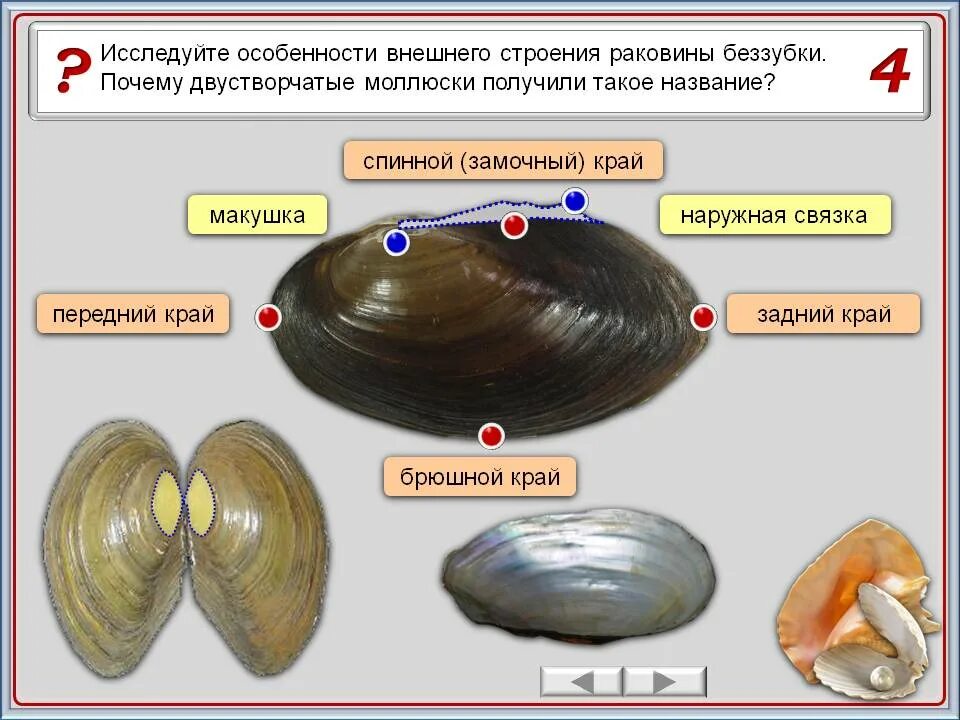 ?
Исследуйте особенности внешнего строения раковины беззубки. Почему двустворчатые моллюски получили такое название?

4

спинной (замочный) край

макушка

наружная связка

передний край

задний край

брюшной край